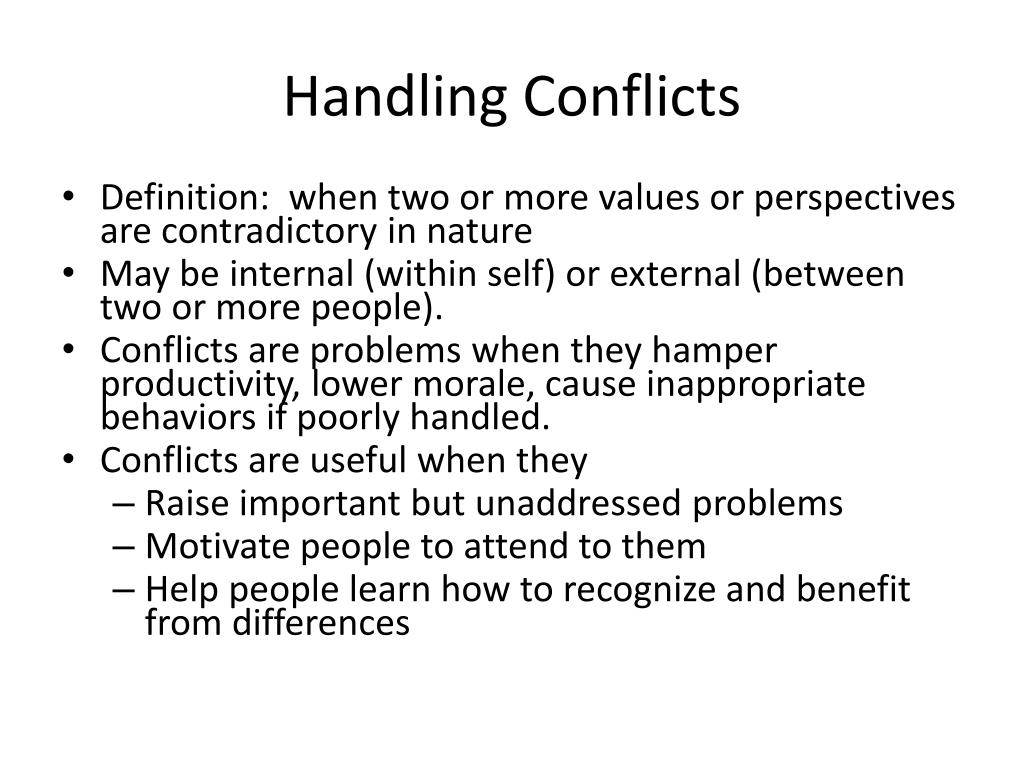 Handling Conflicts

• Definition: when two or more values or perspectives are contradictory in nature
• May be internal (within self) or external (between two or more people).
• Conflicts are problems when they hamper productivity, lower morale, cause inappropriate behaviors if poorly handled.
• Conflicts are useful when they
– Raise important but unaddressed problems
– Motivate people to attend to them
– Help people learn how to recognize and benefit from differences